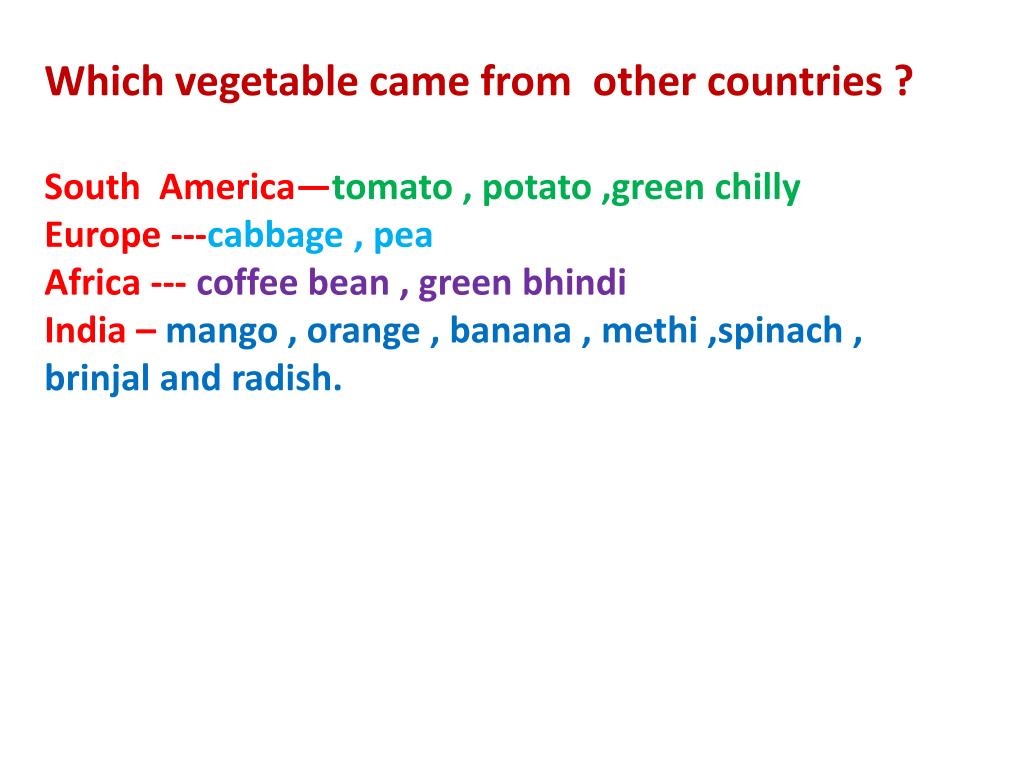 Which vegetable came from other countries ?

South America—tomato , potato ,green chilly
Europe ---cabbage , pea
Africa --- coffee bean , green bhindi
India – mango , orange , banana , methi ,spinach , brinjal and radish.